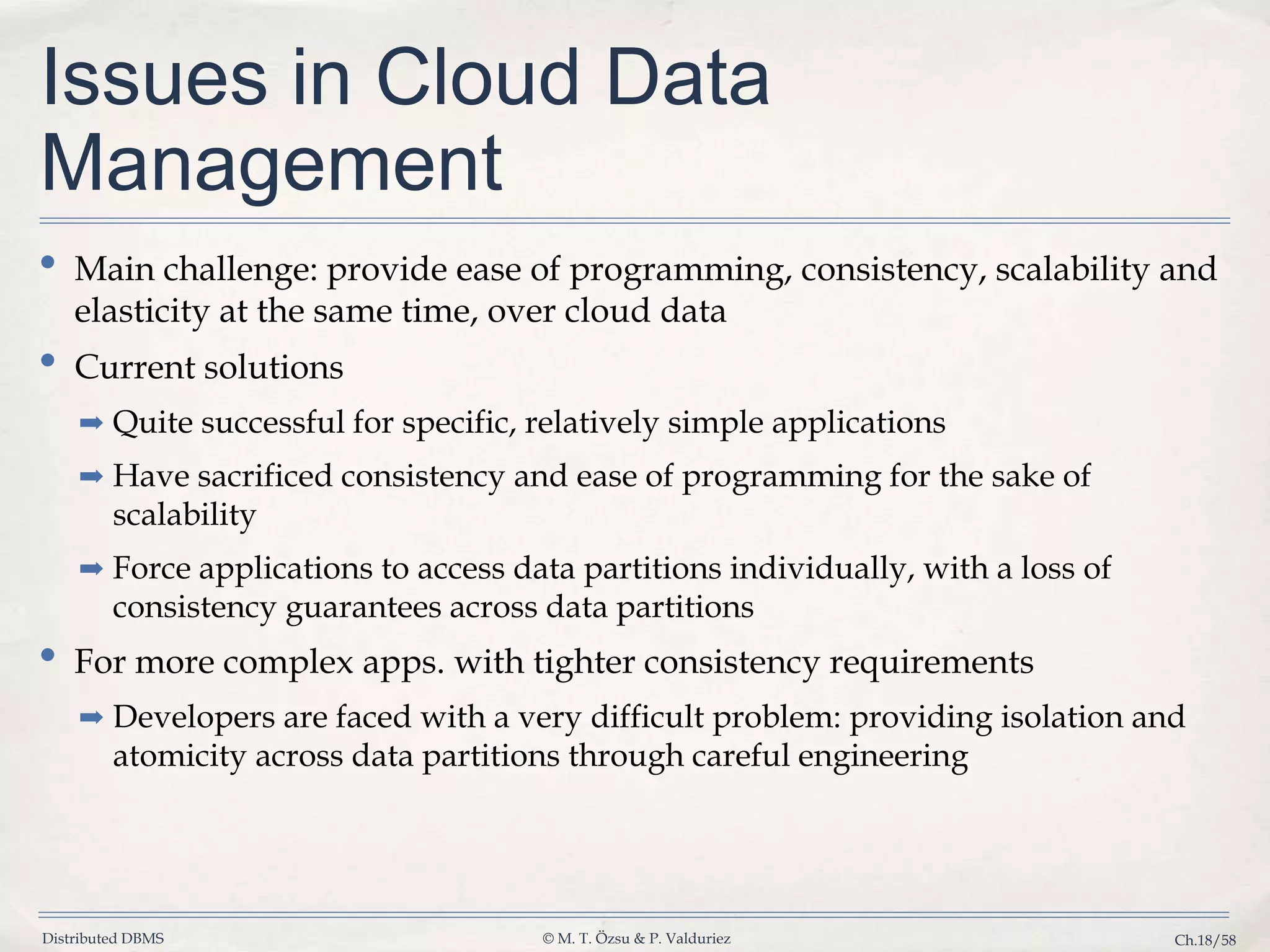 Issues in Cloud Data Management

• Main challenge: provide ease of programming, consistency, scalability and elasticity at the same time, over cloud data

• Current solutions

➡ Quite successful for specific, relatively simple applications

➡ Have sacrificed consistency and ease of programming for the sake of scalability

➡ Force applications to access data partitions individually, with a loss of consistency guarantees across data partitions

• For more complex apps. with tighter consistency requirements

➡ Developers are faced with a very difficult problem: providing isolation and atomicity across data partitions through careful engineering

Distributed DBMS

© M. T. Özsu & P. Valduriez

Ch.18/58